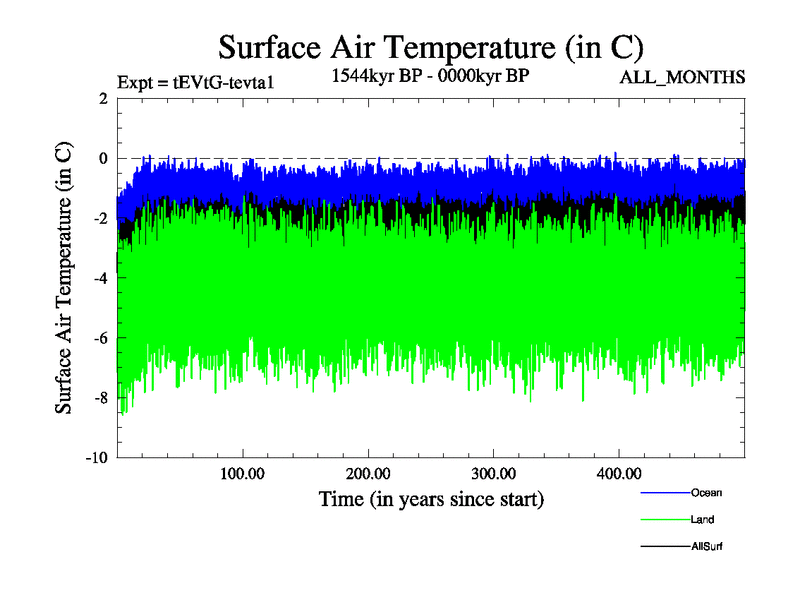 Surface Air Temperature (in C)

Expt = tEVtG-tevta1

1544kyr BP - 0000kyr BP

ALL_MONTHS

Surface Air Temperature (in C)

2

0

-2

-4

-6

-8

-10

100.00

200.00

300.00

400.00

Time (in years since start)

Ocean

Land

AllSurf